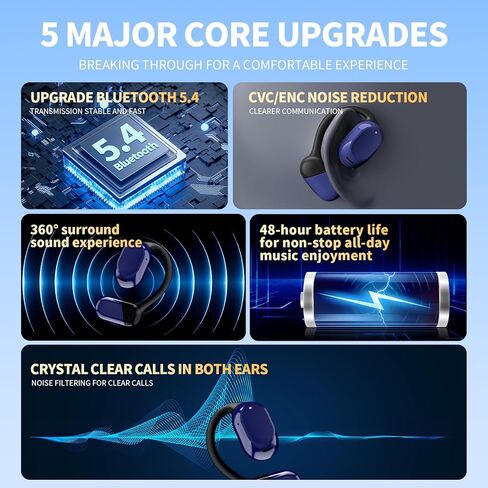 5 MAJOR CORE UPGRADES

BREAKING THROUGH FOR A COMFORTABLE EXPERIENCE

UPGRADE BLUETOOTH 5.4

TRANSMISSION STABLE AND FAST

5.4 Bluetooth

CVC/ENC NOISE REDUCTION

CLEARER COMMUNICATION

360° surround sound experience

48-hour battery life for non-stop all-day music enjoyment

CRYSTAL CLEAR CALLS IN BOTH EARS

NOISE FILTERING FOR CLEAR CALLS